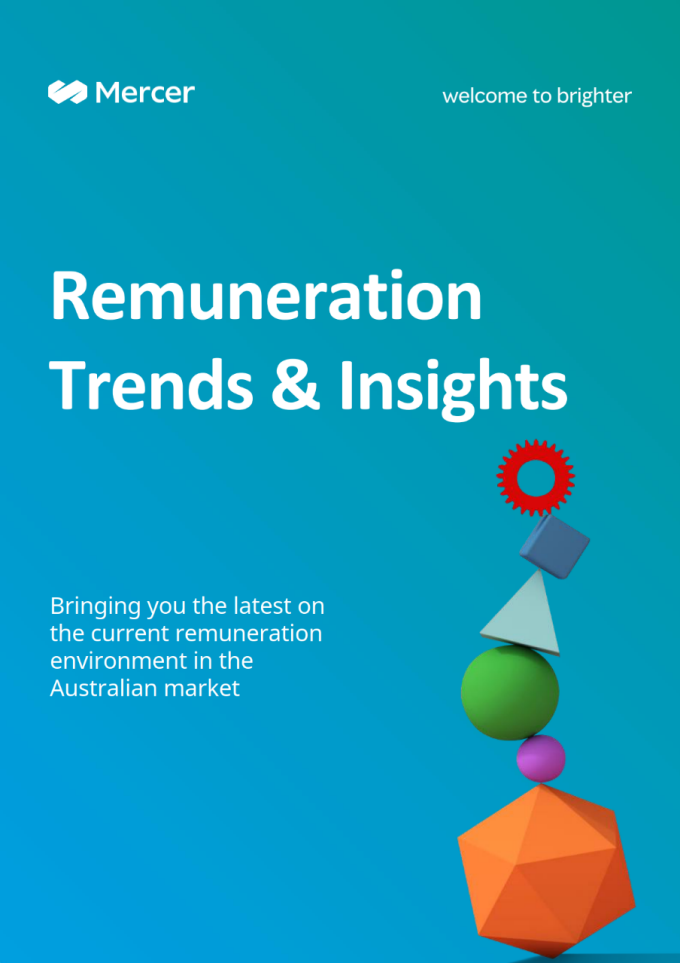 Mercer

welcome to brighter

Remuneration Trends & Insights

Bringing you the latest on the current remuneration environment in the Australian market